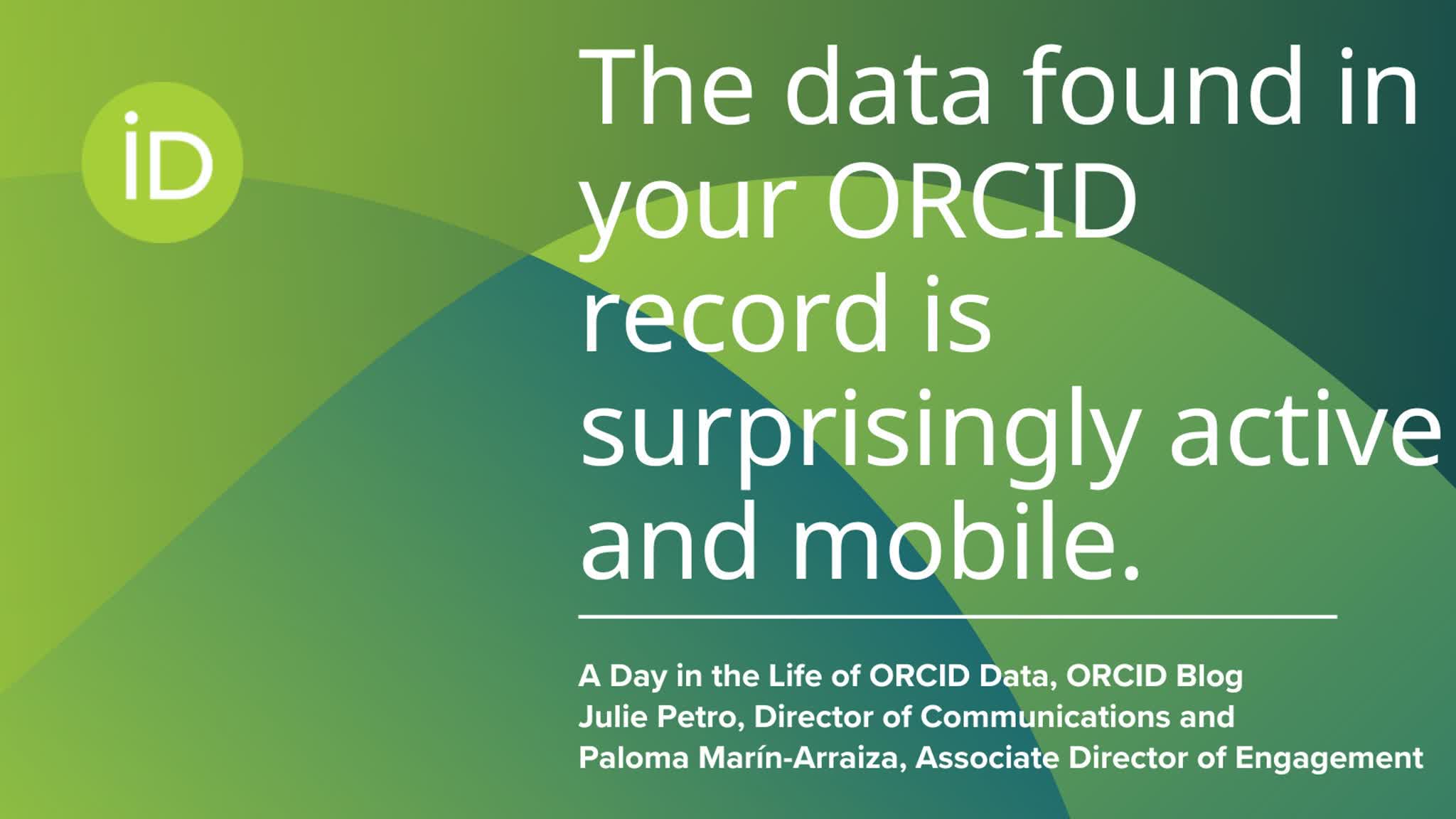 iD

The data found in your ORCID record is surprisingly active and mobile.

A Day in the Life of ORCID Data, ORCID Blog
Julie Petro, Director of Communications and
Paloma Marín-Arraiza, Associate Director of Engagement